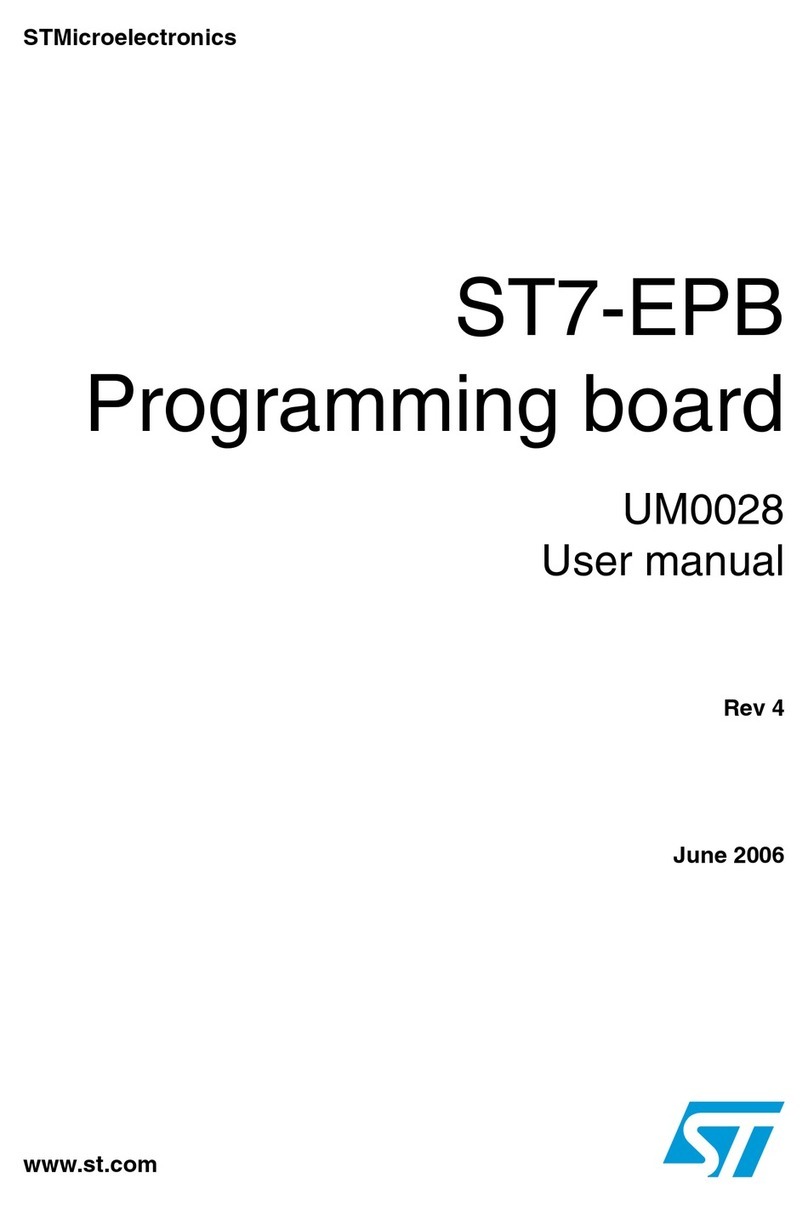 STMicroelectronics

ST7-EPB
Programming board

UM0028
User manual

Rev 4

June 2006

www.st.com

ST